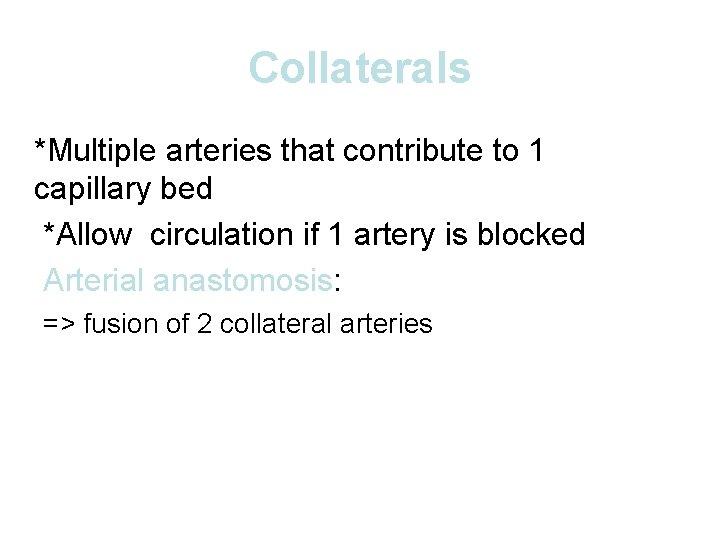 Collaterals

*Multiple arteries that contribute to 1 capillary bed

*Allow  circulation if 1 artery is blocked

Arterial anastomosis:

=> fusion of 2 collateral arteries